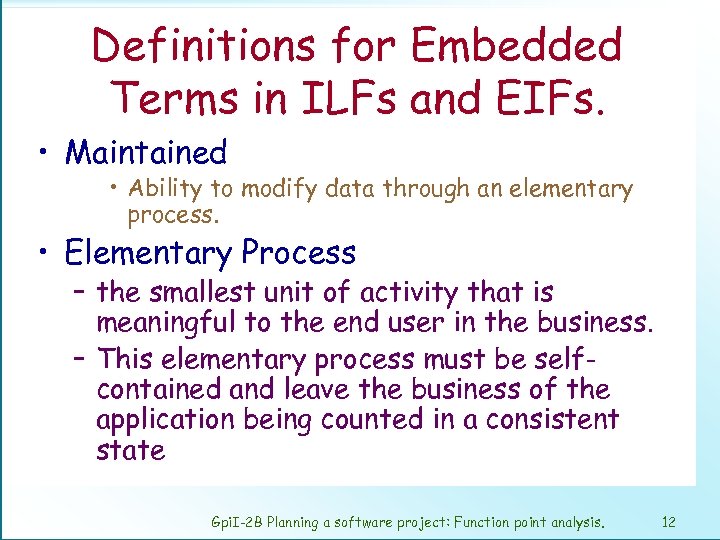 Definitions for Embedded Terms in ILFs and EIFs.

• Maintained
  • Ability to modify data through an elementary process.

• Elementary Process
  – the smallest unit of activity that is meaningful to the end user in the business.
  – This elementary process must be self-contained and leave the business of the application being counted in a consistent state

GpiI-2B Planning a software project: Function point analysis. 12